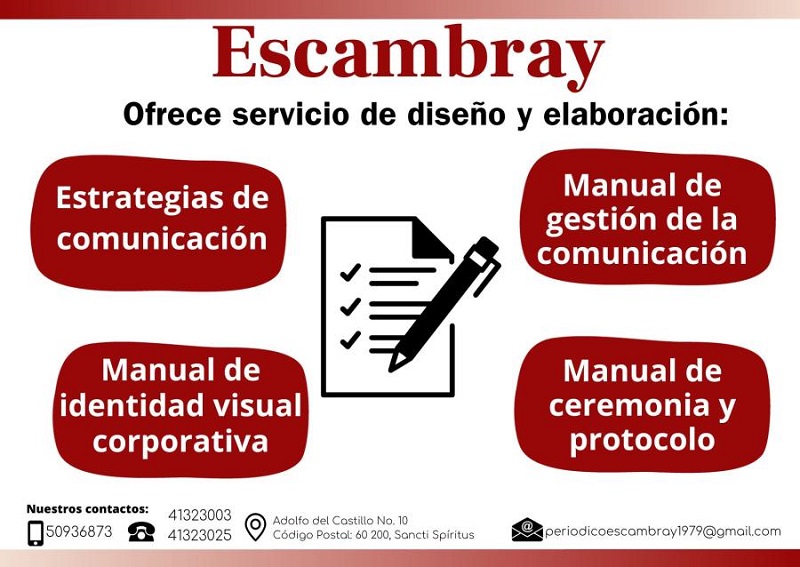 Escambray

Ofrece servicio de diseño y elaboración:

Estrategias de comunicación

Manual de gestión de la comunicación

Manual de identidad visual corporativa

Manual de ceremonia y protocolo

Nuestros contactos:
50936873
41323003
41323025
Adolfo del Castillo No. 10
Código Postal: 60 200, Sancti Spíritus
periodicoescambray1979@gmail.com